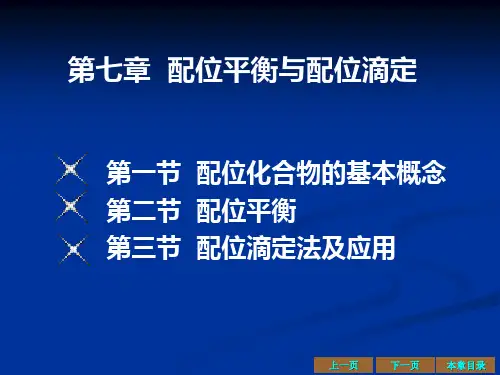 第七章 配位平衡与配位滴定

第一节 配位化合物的基本概念
第二节 配位平衡
第三节 配位滴定法及应用

上一页 下一页 本章目录